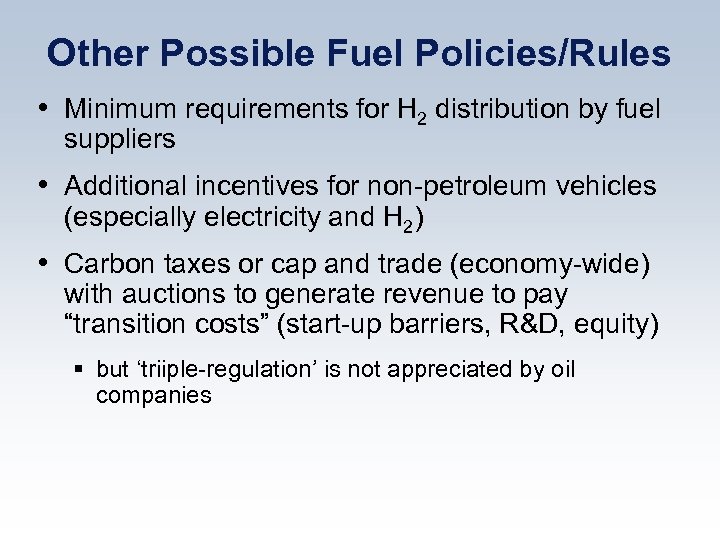 Other Possible Fuel Policies/Rules

• Minimum requirements for $H_2$ distribution by fuel suppliers

• Additional incentives for non-petroleum vehicles (especially electricity and $H_2$)

• Carbon taxes or cap and trade (economy-wide) with auctions to generate revenue to pay “transition costs” (start-up barriers, R&D, equity)

▪ but ‘triiple-regulation’ is not appreciated by oil companies